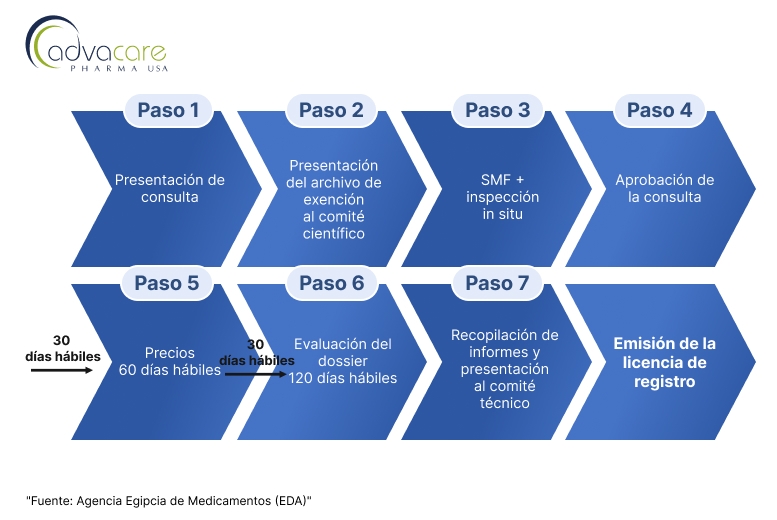 advacare
PHARMA USA

Paso 1
Presentación de consulta

Paso 2
Presentación del archivo de exención al comité científico

Paso 3
SMF + inspección in situ

Paso 4
Aprobación de la consulta

30 días hábiles

Paso 5
Precios 60 días hábiles

30 días hábiles

Paso 6
Evaluación del dossier 120 días hábiles

Paso 7
Recopilación de informes y presentación al comité técnico

Emisión de la licencia de registro

"Fuente: Agencia Egipcia de Medicamentos (EDA)"